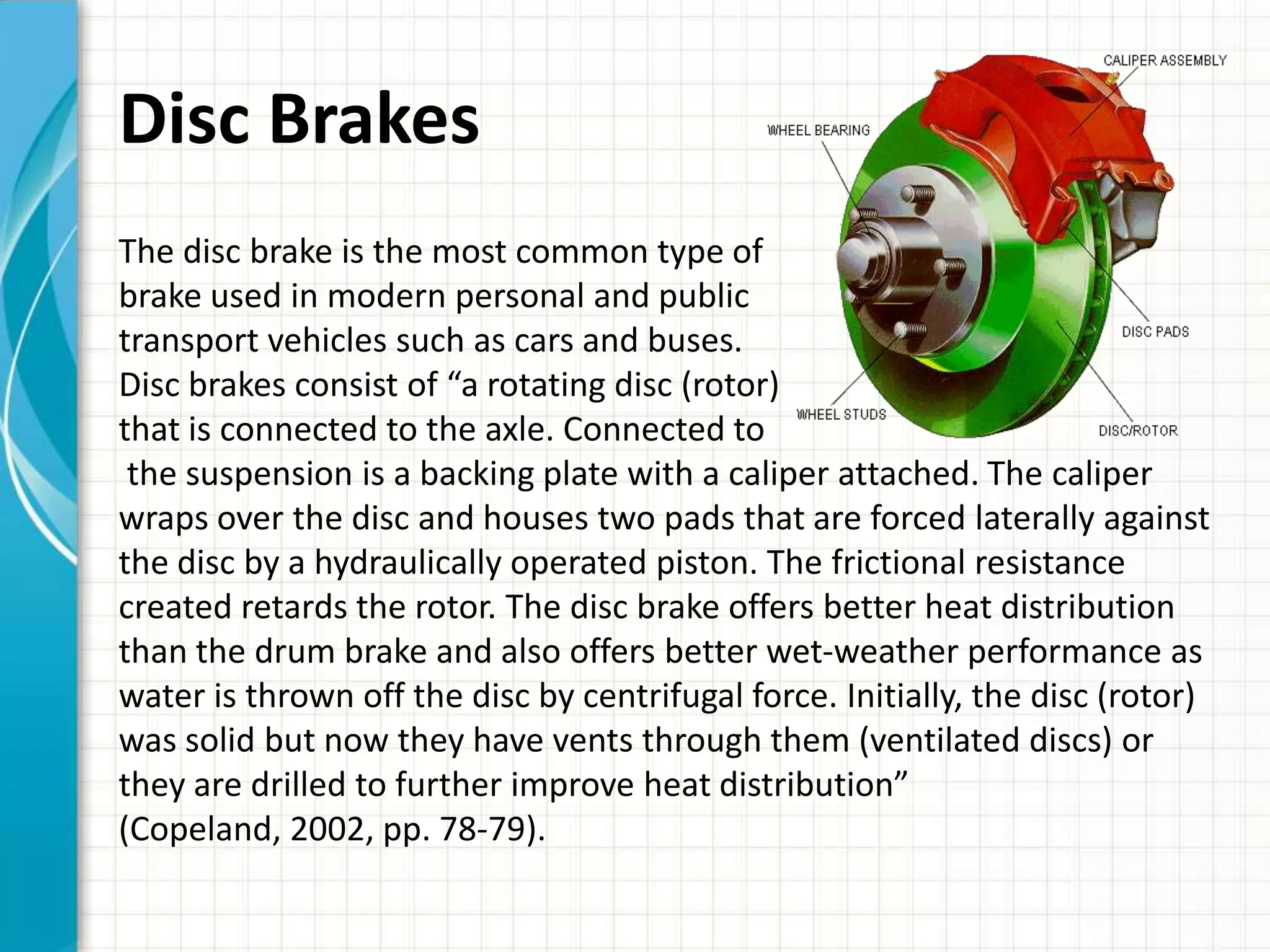 Disc Brakes

CALIPER ASSEMBLY
WHEEL BEARING
DISC PADS
WHEEL STUDS
DISC/ROTOR

The disc brake is the most common type of brake used in modern personal and public transport vehicles such as cars and buses. Disc brakes consist of “a rotating disc (rotor) that is connected to the axle. Connected to the suspension is a backing plate with a caliper attached. The caliper wraps over the disc and houses two pads that are forced laterally against the disc by a hydraulically operated piston. The frictional resistance created retards the rotor. The disc brake offers better heat distribution than the drum brake and also offers better wet-weather performance as water is thrown off the disc by centrifugal force. Initially, the disc (rotor) was solid but now they have vents through them (ventilated discs) or they are drilled to further improve heat distribution”
(Copeland, 2002, pp. 78-79).